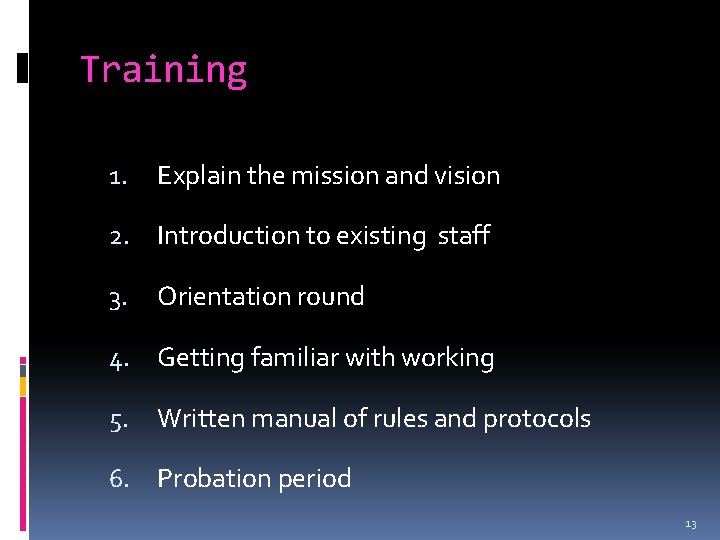 Training

1. Explain the mission and vision
2. Introduction to existing staff
3. Orientation round
4. Getting familiar with working
5. Written manual of rules and protocols
6. Probation period

13